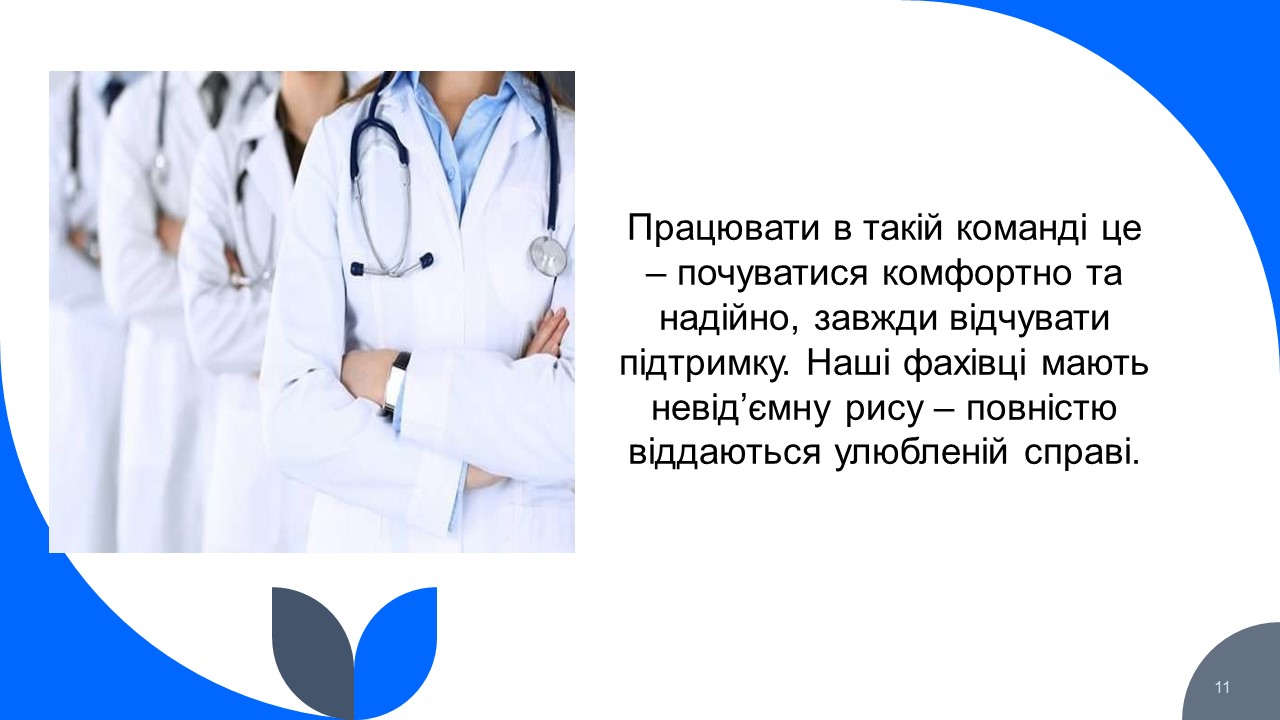 Працювати в такій команді це – почуватися комфортно та надійно, завжди відчувати підтримку. Наші фахівці мають невід’ємну рису – повністю віддаються улюбленій справі.

11